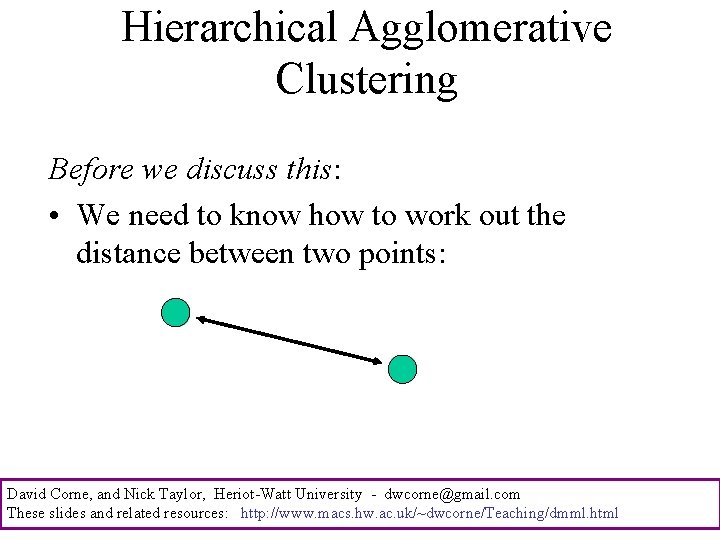 Hierarchical Agglomerative Clustering

Before we discuss this:

• We need to know how to work out the distance between two points:

David Corne, and Nick Taylor, Heriot-Watt University - dwcorne@gmail.com
These slides and related resources: http://www.macs.hw.ac.uk/~dwcorne/Teaching/dmml.html